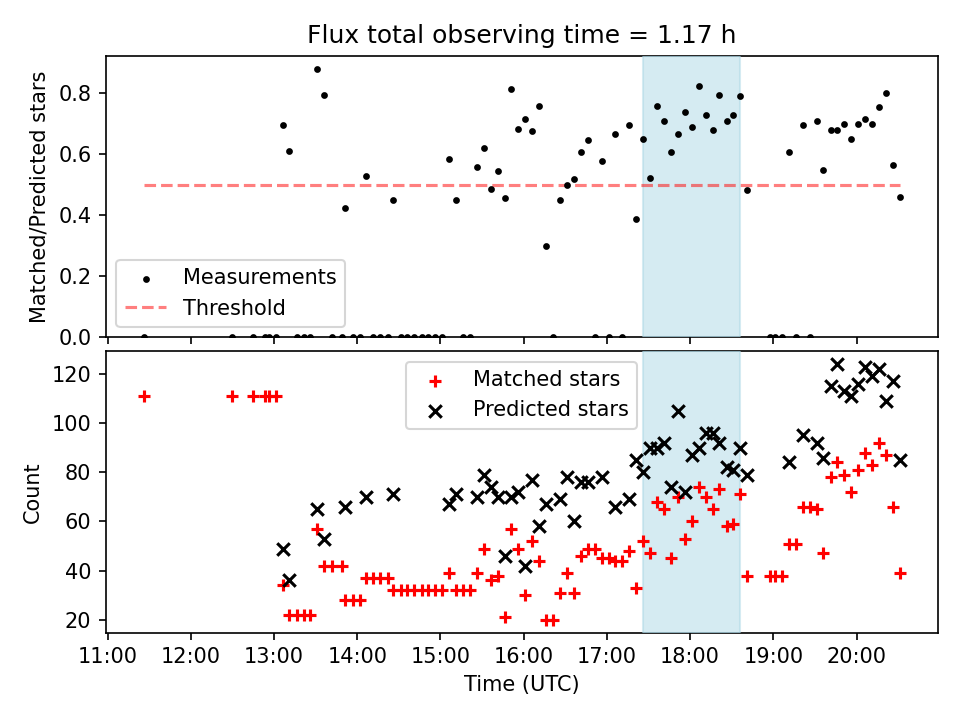 Flux total observing time = 1.17 h

Matched/Predicted stars

0.8
0.6
0.4
0.2
0.0

Measurements
Threshold

Count

120
100
80
60
40
20

Matched stars
Predicted stars

11:00 12:00 13:00 14:00 15:00 16:00 17:00 18:00 19:00 20:00

Time (UTC)